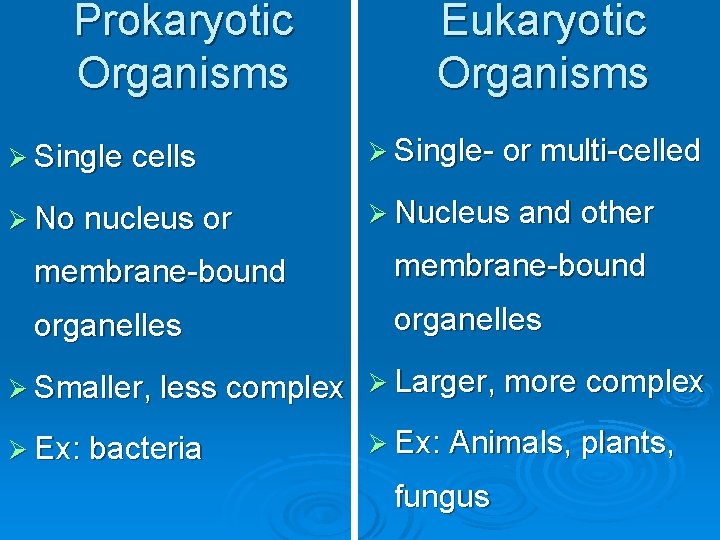 Prokaryotic Organisms

➢ Single cells

➢ No nucleus or membrane-bound organelles

➢ Smaller, less complex

➢ Ex: bacteria

Eukaryotic Organisms

➢ Single- or multi-celled

➢ Nucleus and other membrane-bound organelles

➢ Larger, more complex

➢ Ex: Animals, plants, fungus